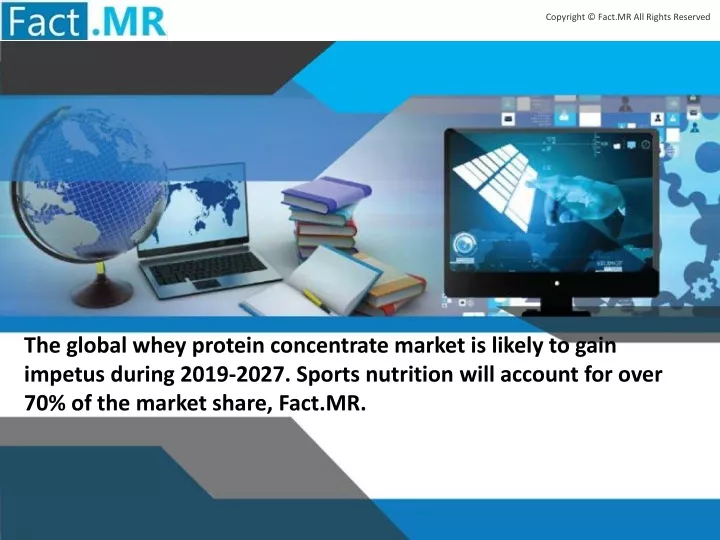 Fact.MR

Copyright © Fact.MR All Rights Reserved

The global whey protein concentrate market is likely to gain impetus during 2019-2027. Sports nutrition will account for over 70% of the market share, Fact.MR.